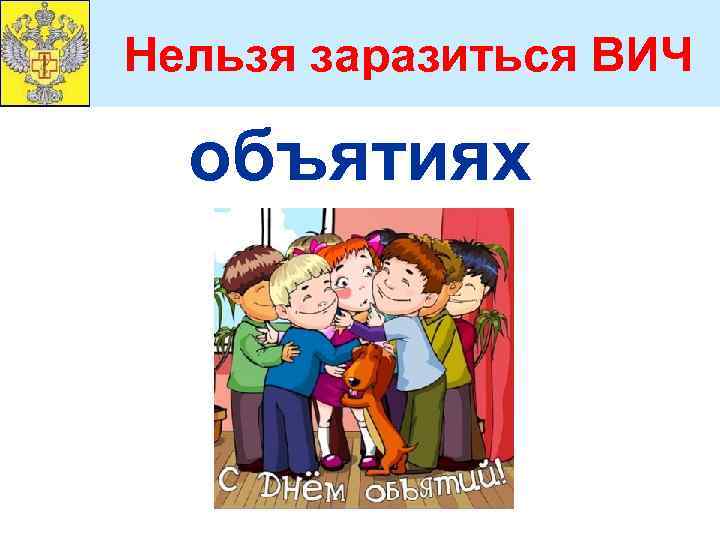 Нельзя заразиться ВИЧ

объятиях

С Днём объятий!